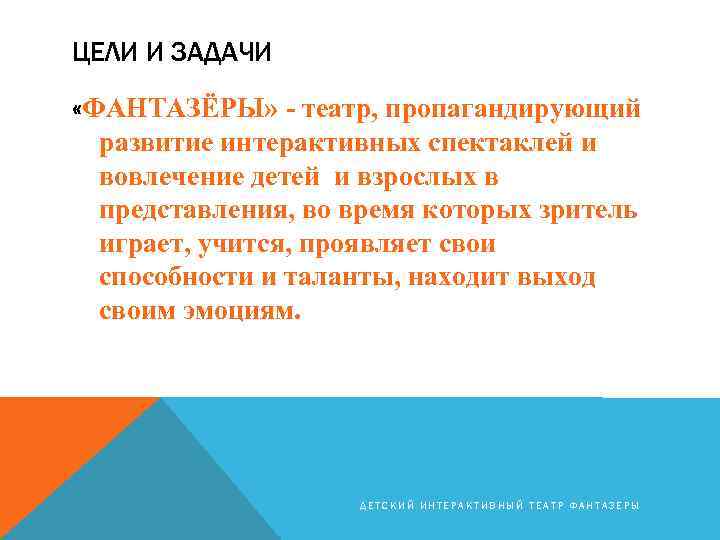 ЦЕЛИ И ЗАДАЧИ

«ФАНТАЗЁРЫ» - театр, пропагандирующий развитие интерактивных спектаклей и вовлечение детей и взрослых в представления, во время которых зритель играет, учится, проявляет свои способности и таланты, находит выход своим эмоциям.

ДЕТСКИЙ ИНТЕРАКТИВНЫЙ ТЕАТР ФАНТАЗЕРЫ